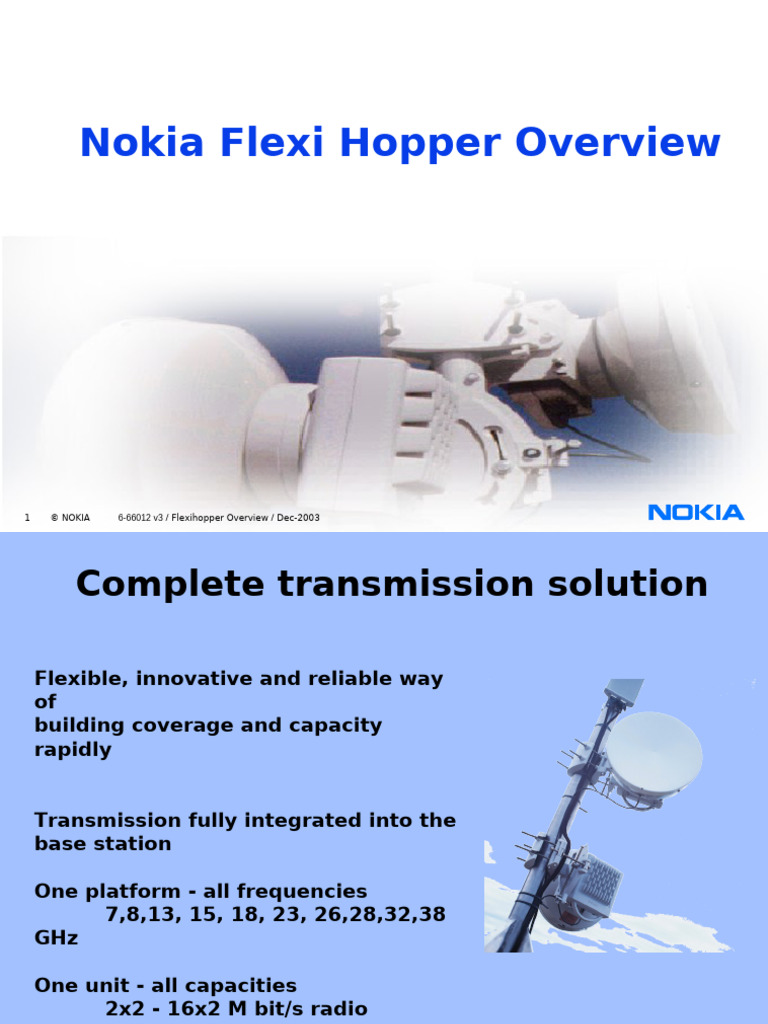 Nokia Flexi Hopper Overview

1 © NOKIA 6-66012 v3 / Flexihopper Overview / Dec-2003

NOKIA

Complete transmission solution

Flexible, innovative and reliable way of building coverage and capacity rapidly

Transmission fully integrated into the base station

One platform - all frequencies 7,8,13, 15, 18, 23, 26,28,32,38 GHz

One unit - all capacities 2x2 - 16x2 M bit/s radio